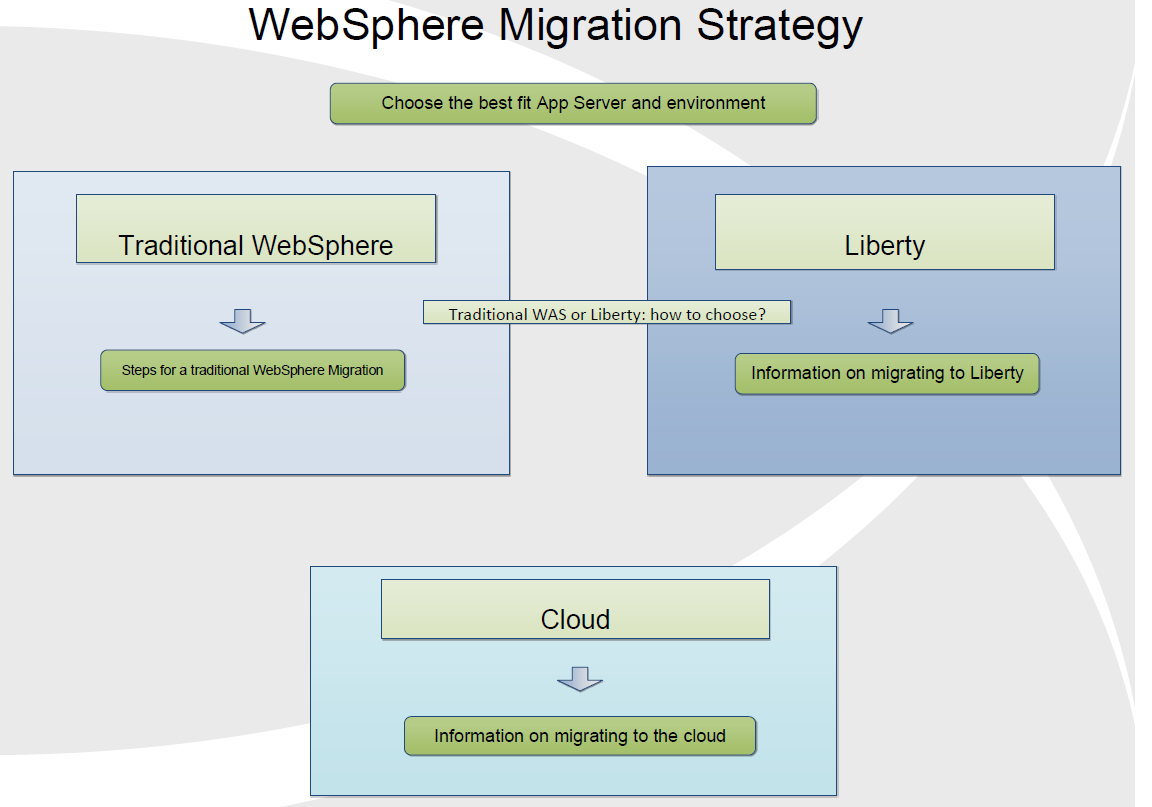 WebSphere Migration Strategy

Choose the best fit App Server and environment

Traditional WebSphere

Steps for a traditional WebSphere Migration

Traditional WAS or Liberty: how to choose?

Liberty

Information on migrating to Liberty

Cloud

Information on migrating to the cloud